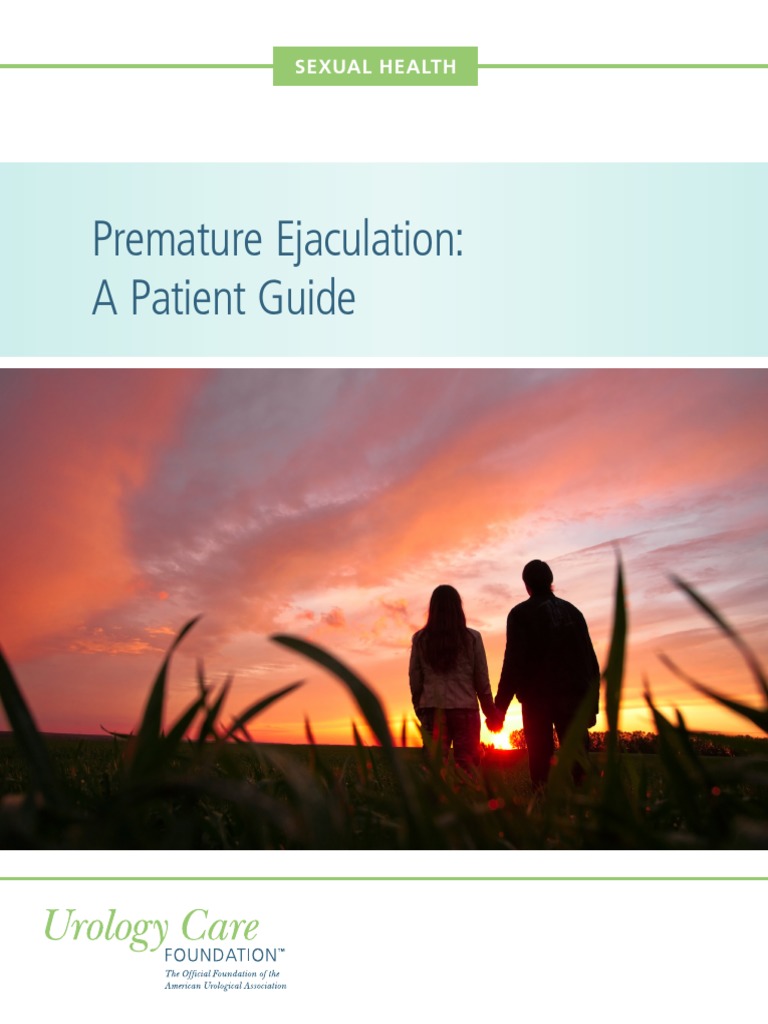 SEXUAL HEALTH

Premature Ejaculation:
A Patient Guide

Urology Care
FOUNDATION™
The Official Foundation of the
American Urological Association